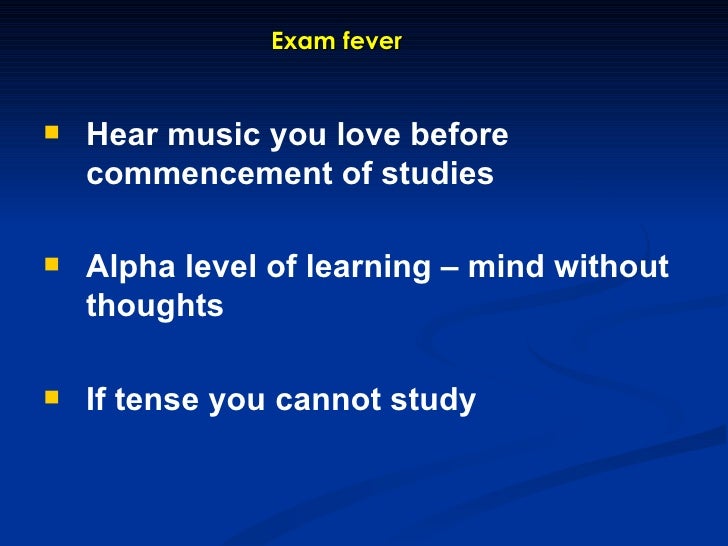 Exam fever

- Hear music you love before commencement of studies

- Alpha level of learning – mind without thoughts

- If tense you cannot study